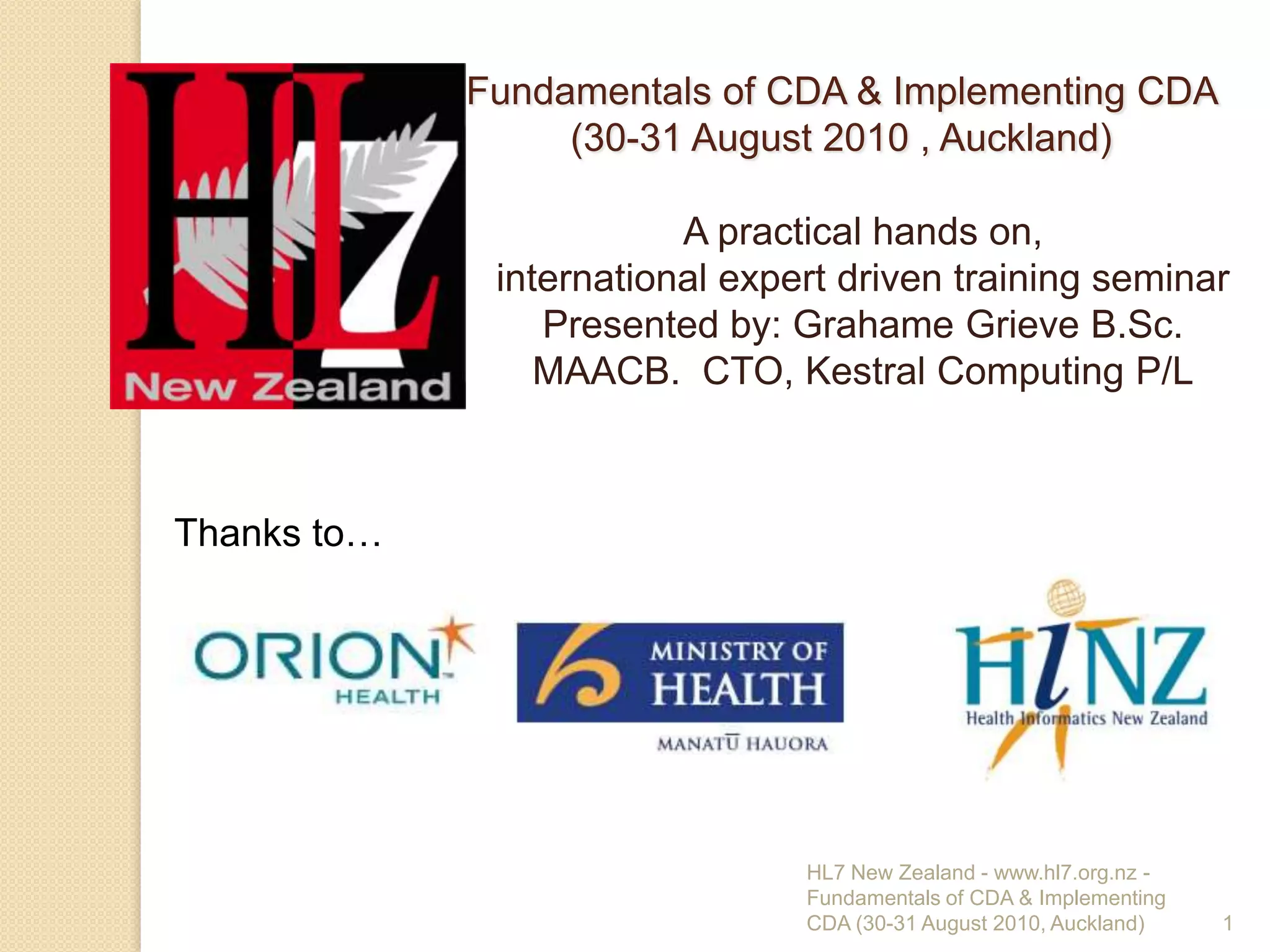 HL7 New Zealand

Fundamentals of CDA & Implementing CDA (30-31 August 2010 , Auckland)

A practical hands on, international expert driven training seminar Presented by: Grahame Grieve B.Sc. MAACB. CTO, Kestral Computing P/L

Thanks to…

ORION HEALTH

MINISTRY OF HEALTH
MANATŪ HAUORA

HiNZ
Health Informatics New Zealand

HL7 New Zealand - www.hl7.org.nz - Fundamentals of CDA & Implementing CDA (30-31 August 2010, Auckland)

1